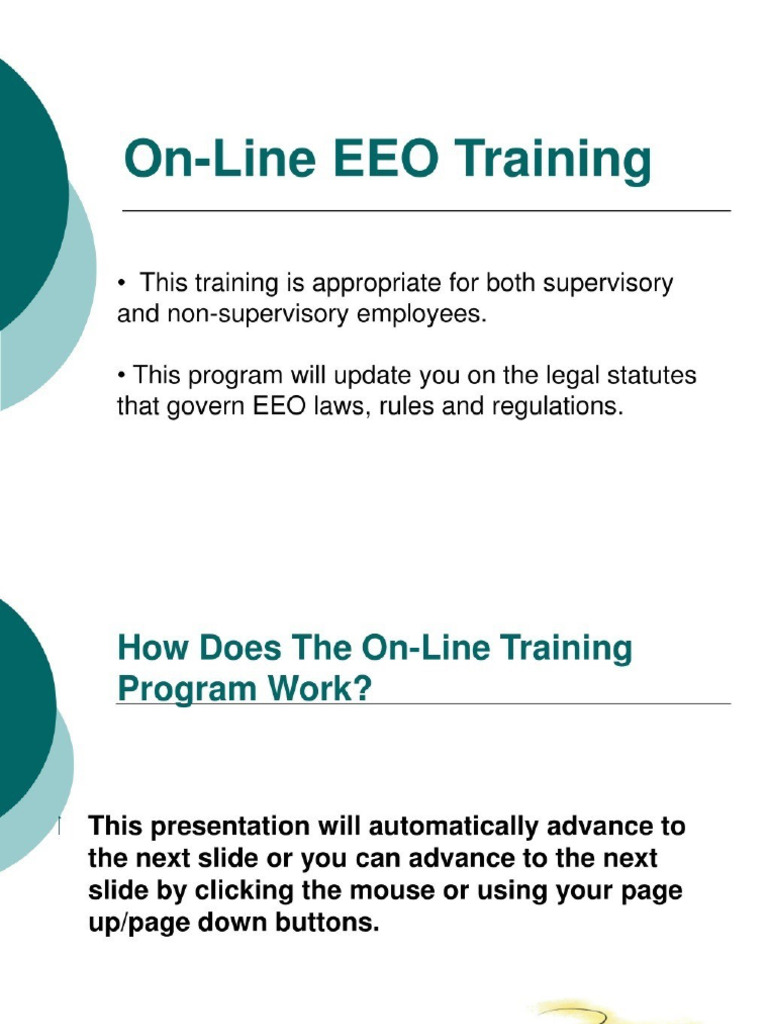 On-Line EEO Training

• This training is appropriate for both supervisory and non-supervisory employees.

• This program will update you on the legal statutes that govern EEO laws, rules and regulations.

How Does The On-Line Training Program Work?

This presentation will automatically advance to the next slide or you can advance to the next slide by clicking the mouse or using your page up/page down buttons.